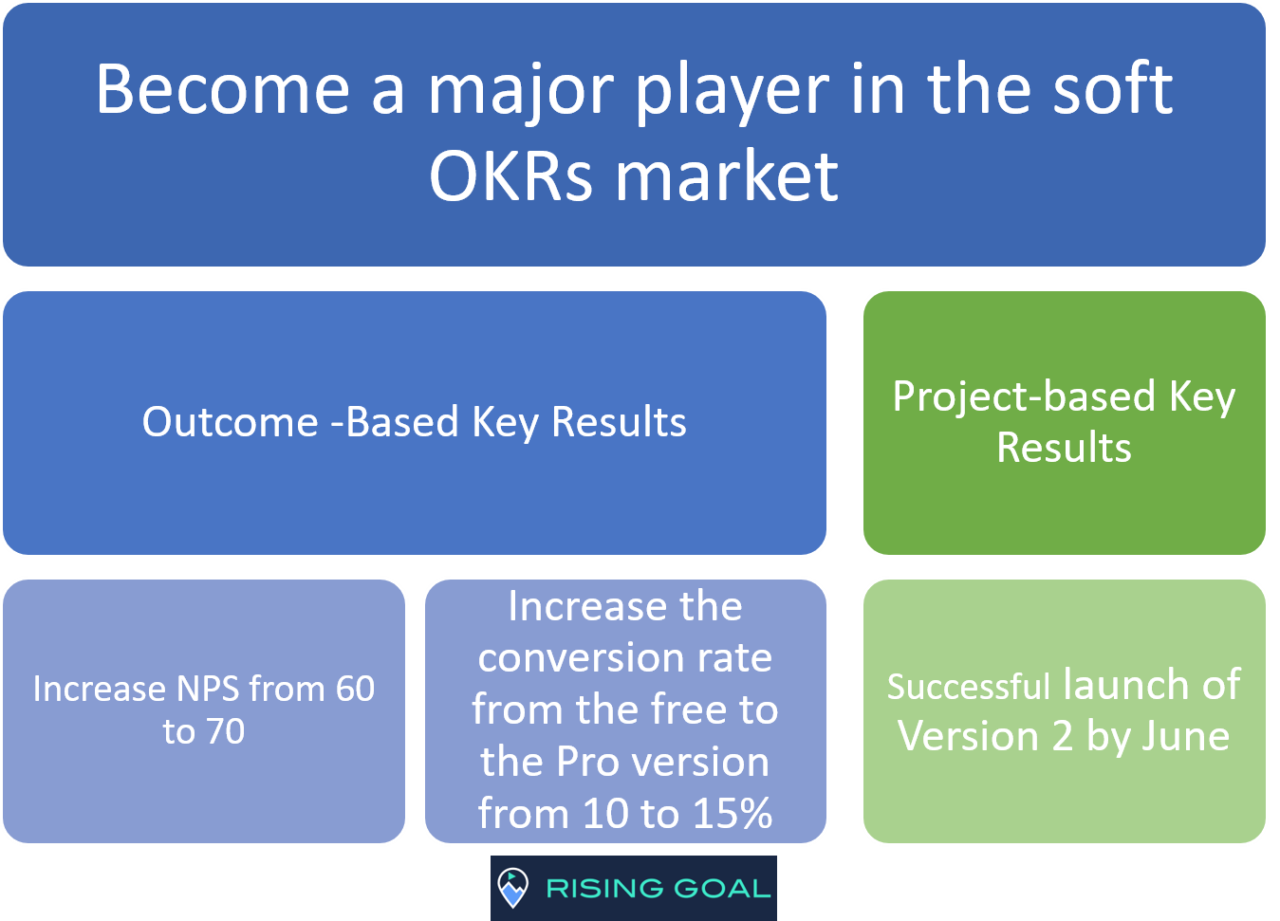 Become a major player in the soft OKRs market

Outcome -Based Key Results

Project-based Key Results

Increase NPS from 60 to 70

Increase the conversion rate from the free to the Pro version from 10 to 15%

Successful launch of Version 2 by June

RISING GOAL